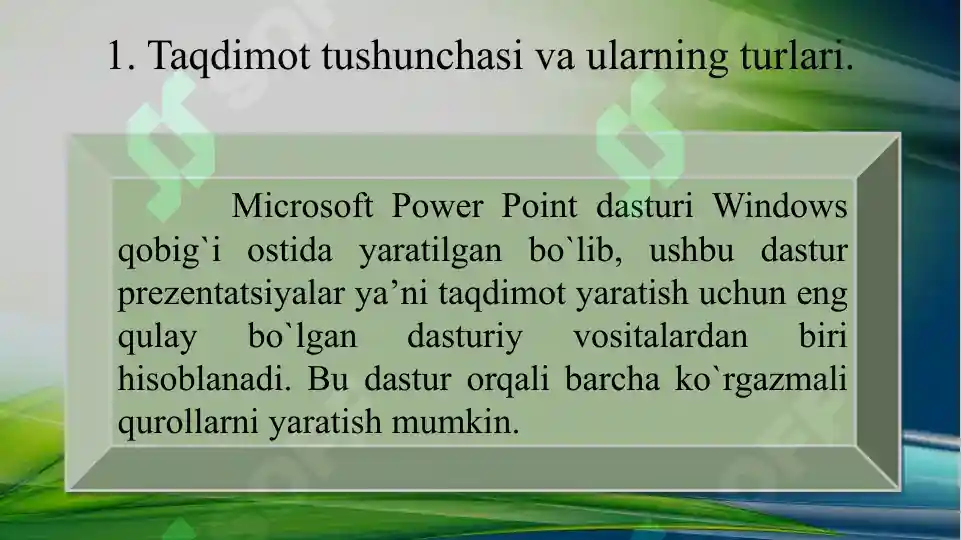 1. Taqdimot tushunchasi va ularning turlari.

Microsoft Power Point dasturi Windows qobig`i ostida yaratilgan bo`lib, ushbu dastur prezentatsiyalar ya’ni taqdimot yaratish uchun eng qulay bo`lgan dasturiy vositalardan biri hisoblanadi. Bu dastur orqali barcha ko`rgazmali qurollarni yaratish mumkin.